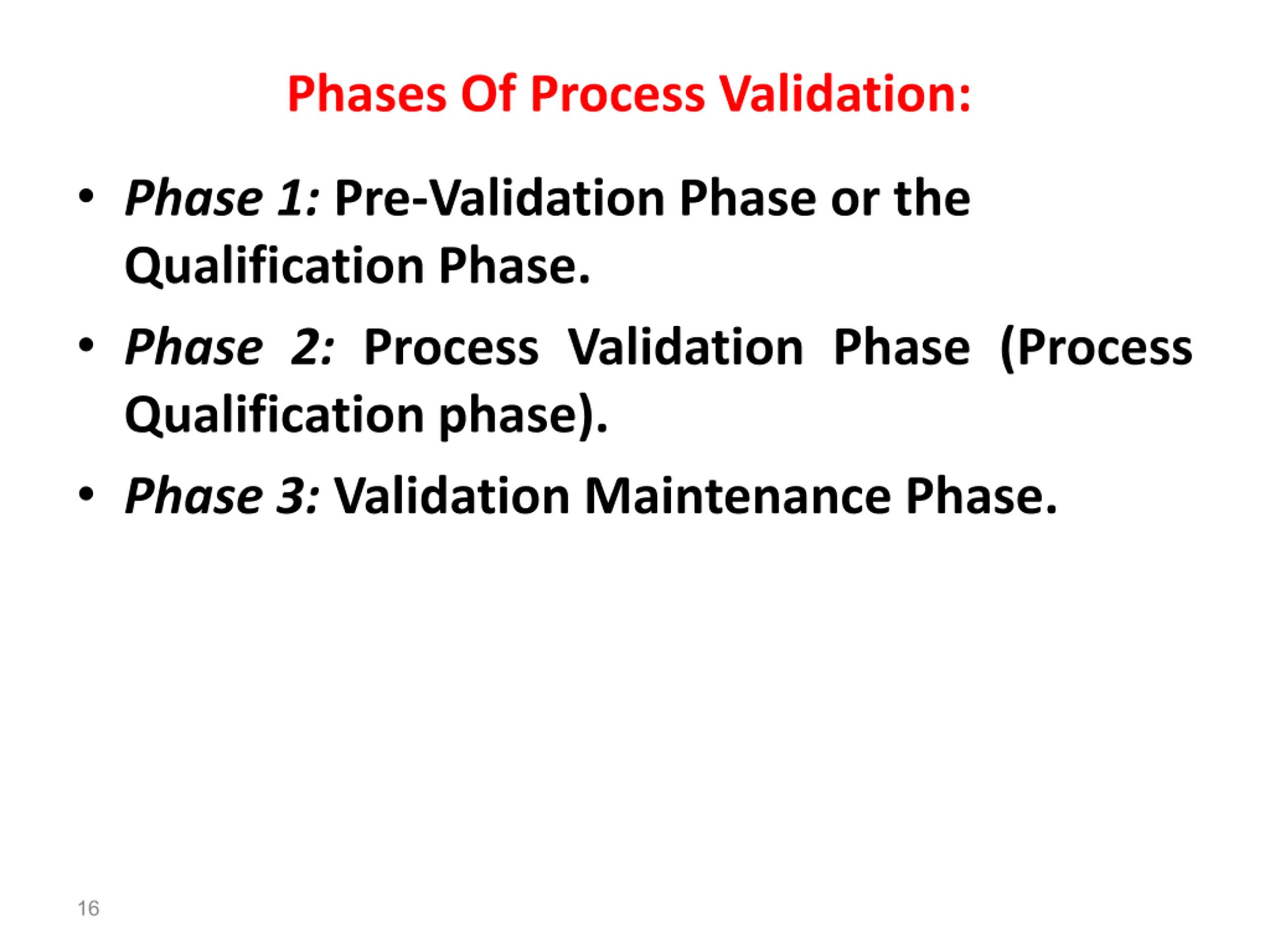 Phases Of Process Validation:

• Phase 1: Pre-Validation Phase or the Qualification Phase.

• Phase 2: Process Validation Phase (Process Qualification phase).

• Phase 3: Validation Maintenance Phase.

16